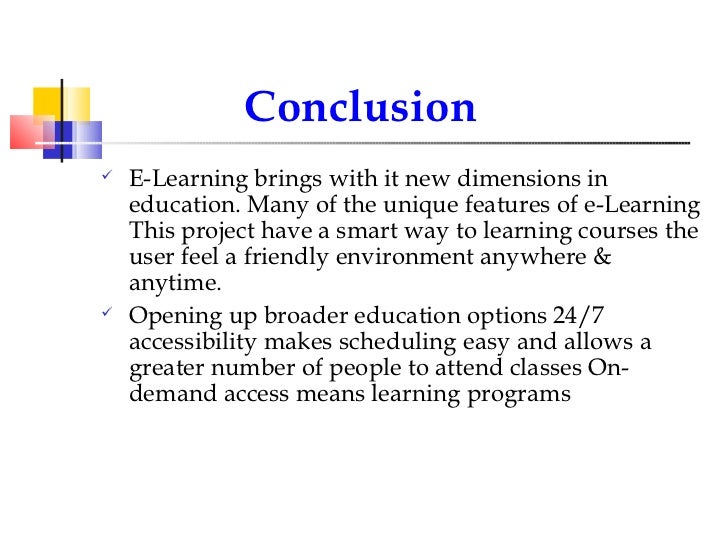 Conclusion

✓ E-Learning brings with it new dimensions in education. Many of the unique features of e-Learning This project have a smart way to learning courses the user feel a friendly environment anywhere & anytime.

✓ Opening up broader education options 24/7 accessibility makes scheduling easy and allows a greater number of people to attend classes On-demand access means learning programs